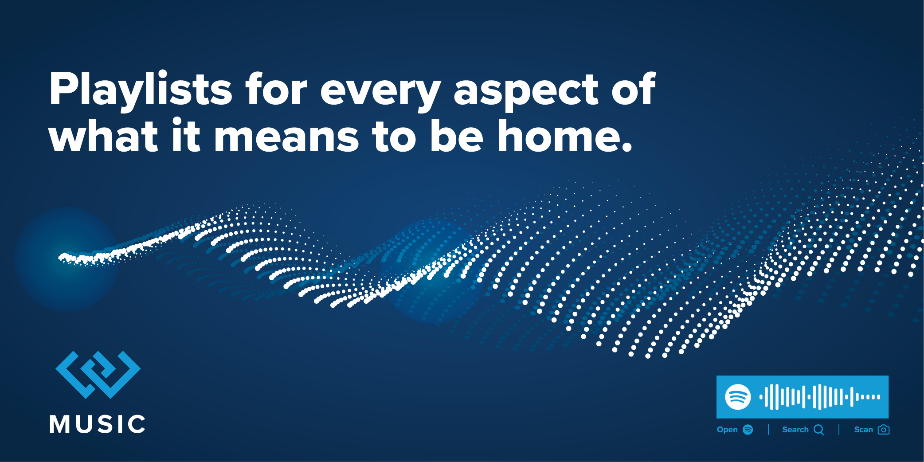 Playlists for every aspect of what it means to be home.

MUSIC

Open | Search | Scan